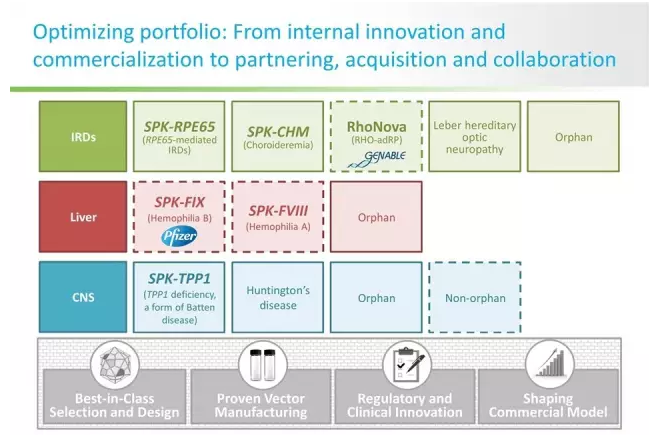 Optimizing portfolio: From internal innovation and commercialization to partnering, acquisition and collaboration

IRDs

SPK-RPE65
(RPE65-mediated IRDs)

SPK-CHM
(Choroideremia)

RhoNova
(RHO-adRP)
GENABLE

Leber hereditary optic neuropathy

Orphan

Liver

SPK-FIX
(Hemophilia B)
Pfizer

SPK-FVIII
(Hemophilia A)

Orphan

CNS

SPK-TPP1
(TPP1 deficiency, a form of Batten disease)

Huntington's disease

Orphan

Non-orphan

Best-in-Class Selection and Design

Proven Vector Manufacturing

Regulatory and Clinical Innovation

Shaping Commercial Model